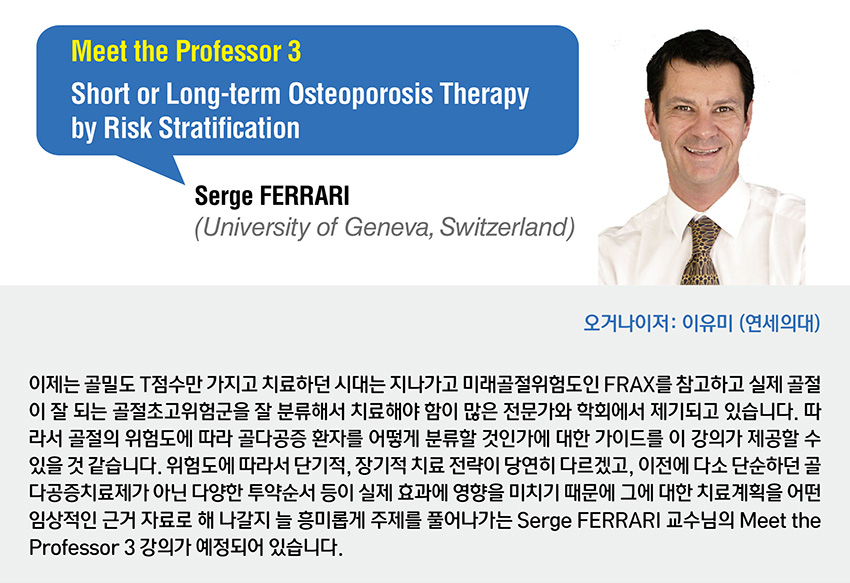 Meet the Professor 3

Short or Long-term Osteoporosis Therapy by Risk Stratification

Serge FERRARI
(University of Geneva, Switzerland)

오거나이저: 이유미 (연세의대)

이제는 골밀도 T점수만 가지고 치료하던 시대는 지나가고 미래골절위험도인 FRAX를 참고하고 실제 골절이 잘 되는 골절초고위험군을 잘 분류해서 치료해야 함이 많은 전문가와 학회에서 제기되고 있습니다. 따라서 골절의 위험도에 따라 골다공증 환자를 어떻게 분류할 것인가에 대한 가이드를 이 강의가 제공할 수 있을 것 같습니다. 위험도에 따라서 단기적, 장기적 치료 전략이 당연히 다르겠고, 이전에 다소 단순하던 골다공증치료제가 아닌 다양한 투약순서 등이 실제 효과에 영향을 미치기 때문에 그에 대한 치료계획을 어떤 임상적인 근거 자료로 해 나갈지 늘 흥미롭게 주제를 풀어나가는 Serge FERRARI 교수님의 Meet the Professor 3 강의가 예정되어 있습니다.